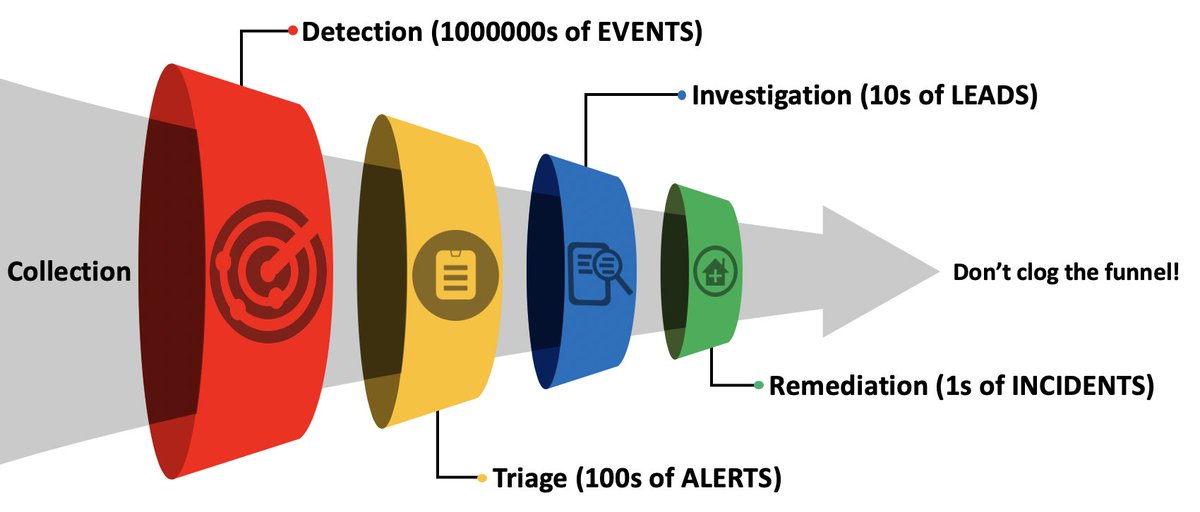 Detection (1000000s of EVENTS)

Investigation (10s of LEADS)

Collection

Don't clog the funnel!

Remediation (1s of INCIDENTS)

Triage (100s of ALERTS)